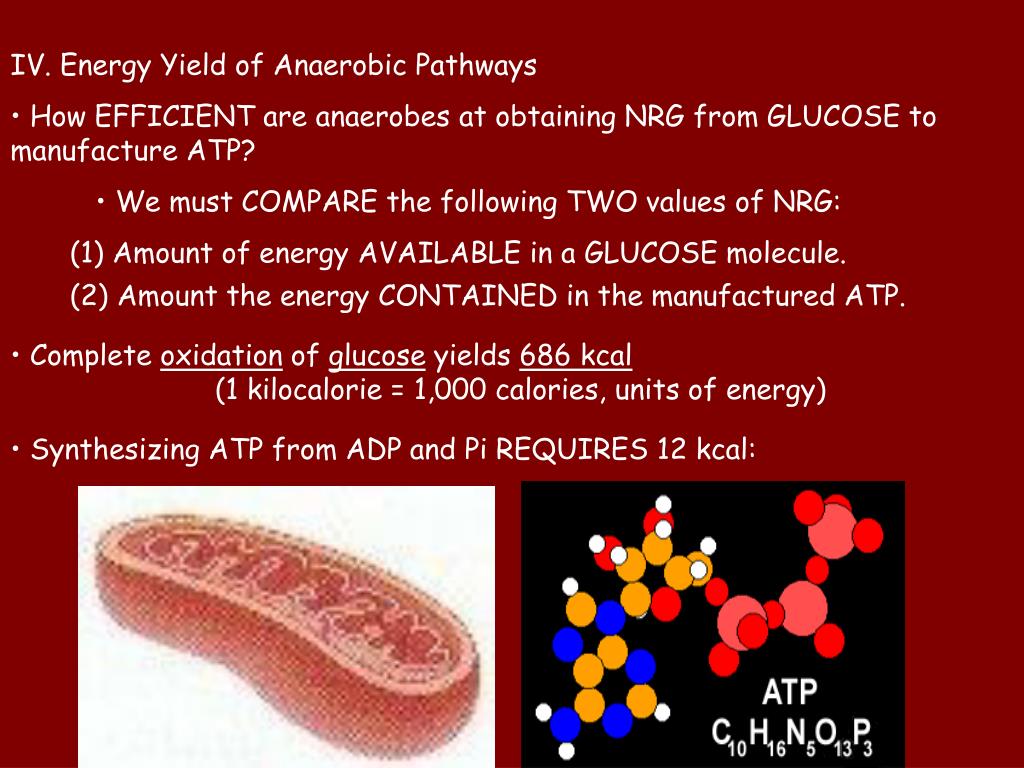 IV. Energy Yield of Anaerobic Pathways

• How EFFICIENT are anaerobes at obtaining NRG from GLUCOSE to manufacture ATP?

• We must COMPARE the following TWO values of NRG:

(1) Amount of energy AVAILABLE in a GLUCOSE molecule.

(2) Amount the energy CONTAINED in the manufactured ATP.

• Complete oxidation of glucose yields 686 kcal
(1 kilocalorie = 1,000 calories, units of energy)

• Synthesizing ATP from ADP and Pi REQUIRES 12 kcal:

ATP
$C_{10}H_{16}N_5O_{13}P_3$